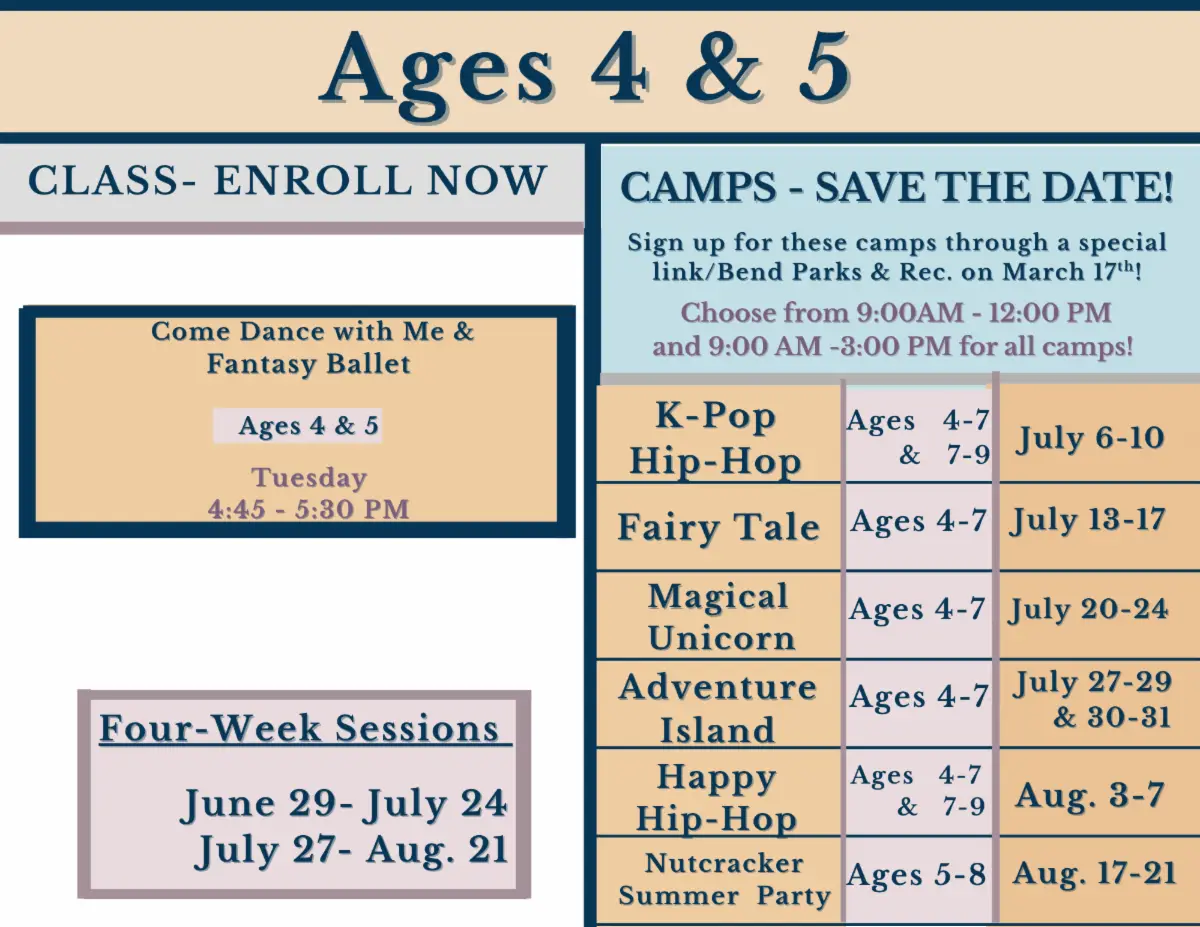 Ages 4 & 5

CLASS- ENROLL NOW

Come Dance with Me & Fantasy Ballet

Ages 4 & 5

Tuesday
4:45 - 5:30 PM

Four-Week Sessions

June 29- July 24
July 27- Aug. 21

CAMPS - SAVE THE DATE!

Sign up for these camps through a special link/Bend Parks & Rec. on March 17$^{th}$!

Choose from 9:00AM - 12:00 PM and 9:00 AM -3:00 PM for all camps!

| K-Pop Hip-Hop | Ages 4-7 & 7-9 | July 6-10 |
|---|---|---|
| Fairy Tale | Ages 4-7 | July 13-17 |
| Magical Unicorn | Ages 4-7 | July 20-24 |
| Adventure Island | Ages 4-7 | July 27-29 & 30-31 |
| Happy Hip-Hop | Ages 4-7 & 7-9 | Aug. 3-7 |
| Nutcracker Summer Party | Ages 5-8 | Aug. 17-21 |